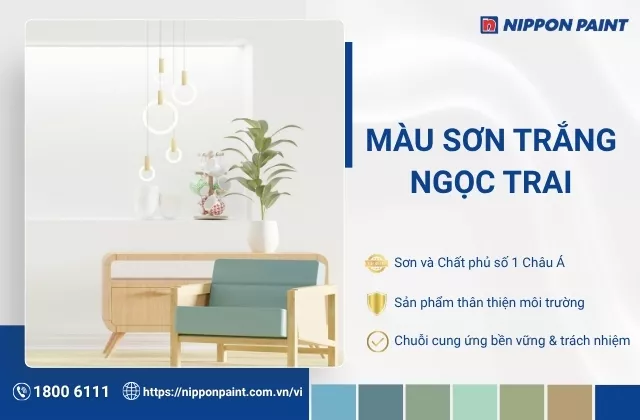 NIPPON PAINT

MÀU SƠN TRẮNG NGỌC TRAI

Sơn và Chất phủ số 1 Châu Á

Sản phẩm thân thiện môi trường

Chuỗi cung ứng bền vững & trách nhiệm

1800 6111

https://nipponpaint.com.vn/vi